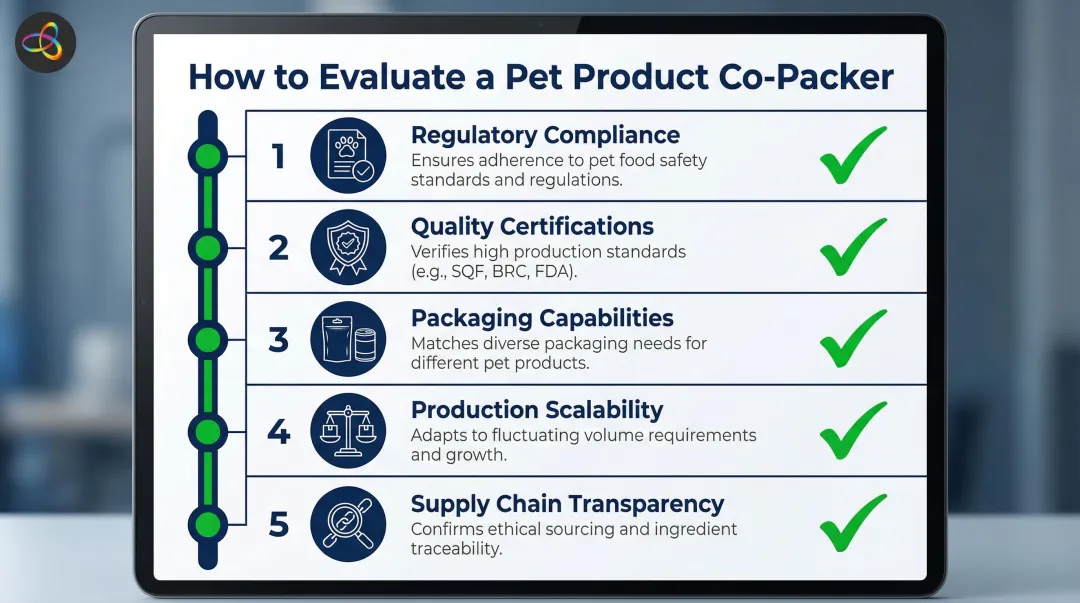 How to Evaluate a Pet Product Co-Packer

1 Regulatory Compliance
Ensures adherence to pet food safety standards and regulations.

2 Quality Certifications
Verifies high production standards (e.g., SQF, BRC, FDA).

3 Packaging Capabilities
Matches diverse packaging needs for different pet products.

4 Production Scalability
Adapts to fluctuating volume requirements and growth.

5 Supply Chain Transparency
Confirms ethical sourcing and ingredient traceability.